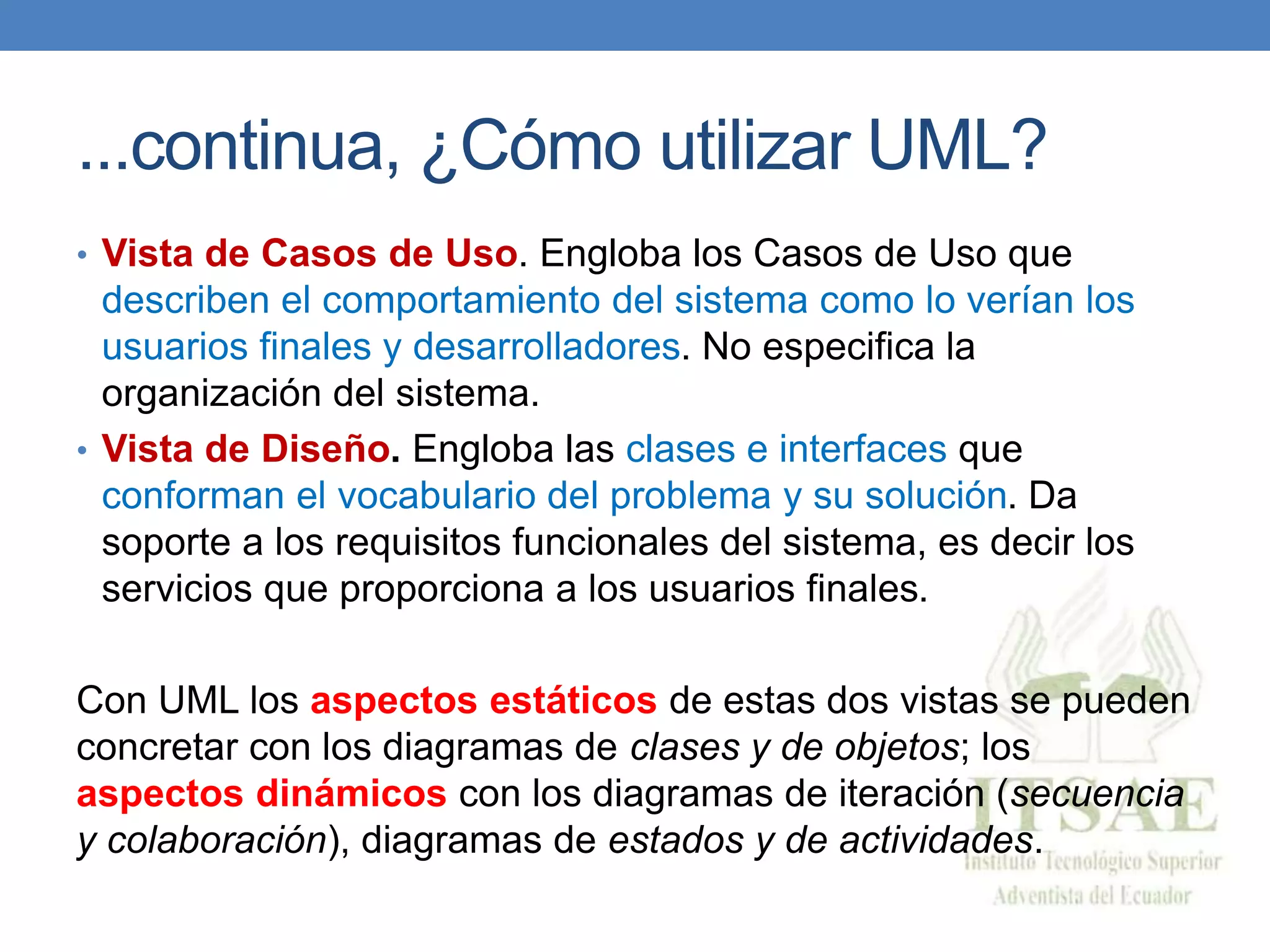 ...continua, ¿Cómo utilizar UML?

• Vista de Casos de Uso. Engloba los Casos de Uso que describen el comportamiento del sistema como lo verían los usuarios finales y desarrolladores. No especifica la organización del sistema.

• Vista de Diseño. Engloba las clases e interfaces que conforman el vocabulario del problema y su solución. Da soporte a los requisitos funcionales del sistema, es decir los servicios que proporciona a los usuarios finales.

Con UML los aspectos estáticos de estas dos vistas se pueden concretar con los diagramas de clases y de objetos; los aspectos dinámicos con los diagramas de iteración (secuencia y colaboración), diagramas de estados y de actividades.

ITSAE
Instituto Tecnológico Superior
Adventista del Ecuador